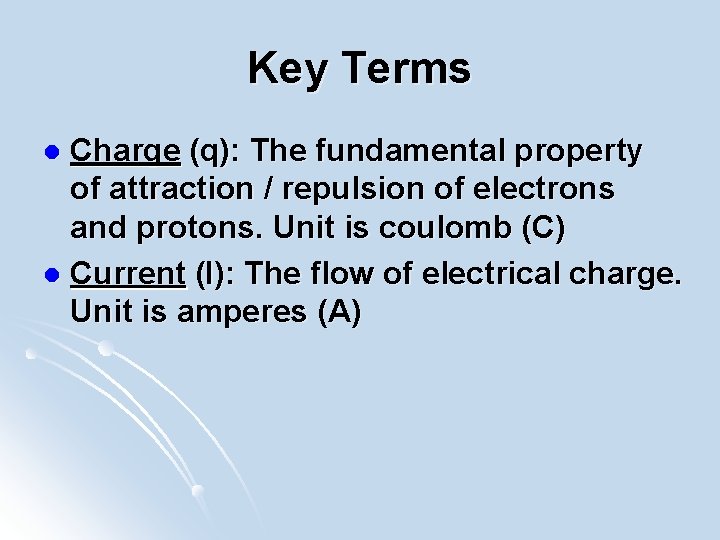 Key Terms

- Charge (q): The fundamental property of attraction / repulsion of electrons and protons. Unit is coulomb (C)
- Current (I): The flow of electrical charge. Unit is amperes (A)